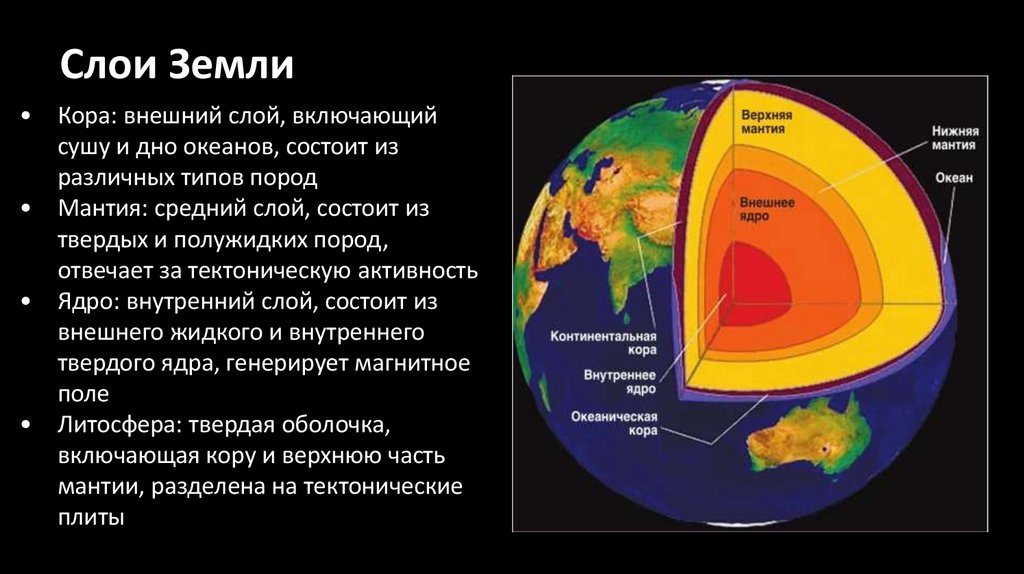 Слои Земли

• Кора: внешний слой, включающий сушу и дно океанов, состоит из различных типов пород
• Мантия: средний слой, состоит из твердых и полужидких пород, отвечает за тектоническую активность
• Ядро: внутренний слой, состоит из внешнего жидкого и внутреннего твердого ядра, генерирует магнитное поле
• Литосфера: твердая оболочка, включающая кору и верхнюю часть мантии, разделена на тектонические плиты

Верхняя мантия
Нижняя мантия
Океан
Внешнее ядро
Континентальная кора
Внутреннее ядро
Океаническая кора